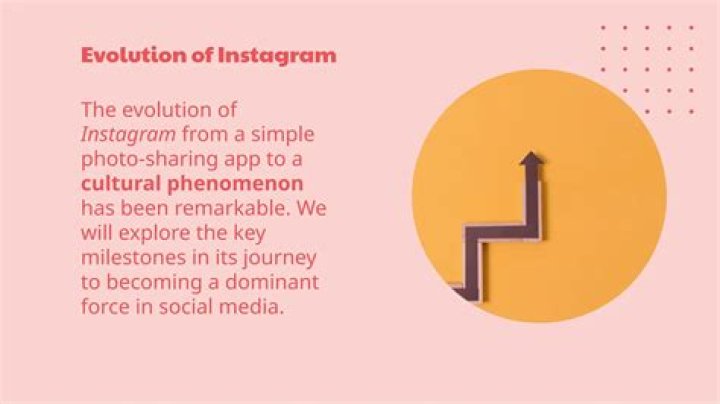 Evolution of Instagram

The evolution of Instagram from a simple photo-sharing app to a cultural phenomenon has been remarkable. We will explore the key milestones in its journey to becoming a dominant force in social media.